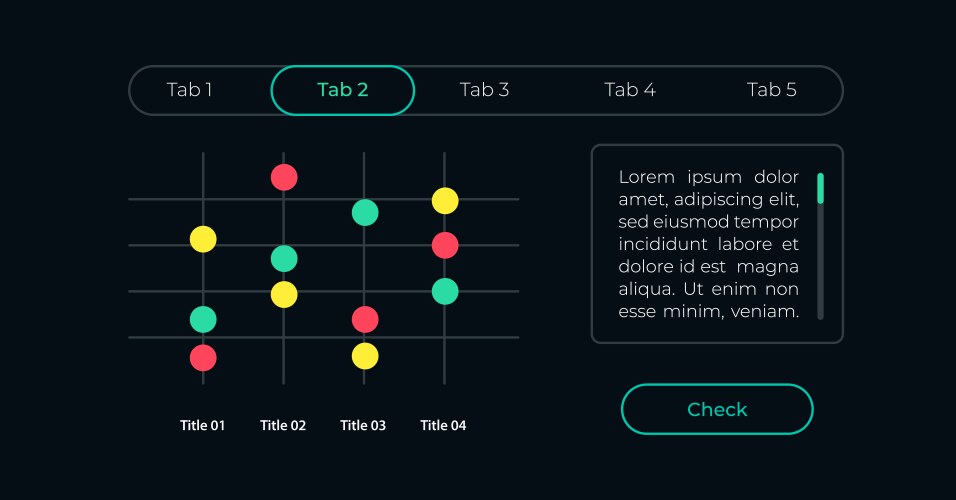 Tab 1 Tab 2 Tab 3 Tab 4 Tab 5

Title 01 Title 02 Title 03 Title 04

Lorem ipsum dolor amet, adipiscing elit, sed eiusmod tempor incididunt labore et dolore id est magna aliqua. Ut enim non esse minim, veniam.

Check